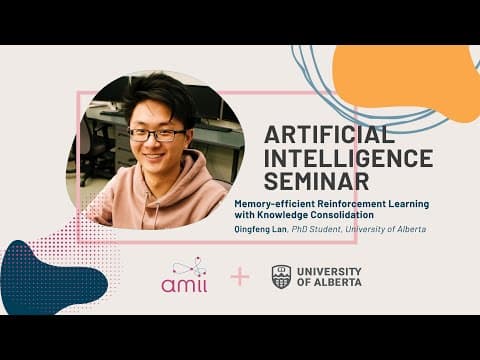 ARTIFICIAL INTELLIGENCE SEMINAR

Memory-efficient Reinforcement Learning with Knowledge Consolidation

Qingfeng Lan, PhD Student, University of Alberta

amii

+

UNIVERSITY OF ALBERTA